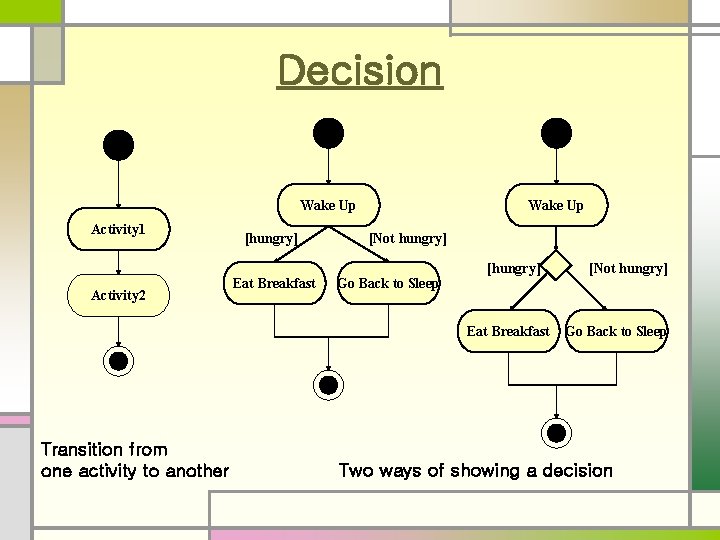 Decision

Activity1

Activity2

Wake Up

[hungry]

[Not hungry]

Eat Breakfast

Go Back to Sleep

Wake Up

[hungry]

[Not hungry]

Eat Breakfast

Go Back to Sleep

Transition from one activity to another

Two ways of showing a decision